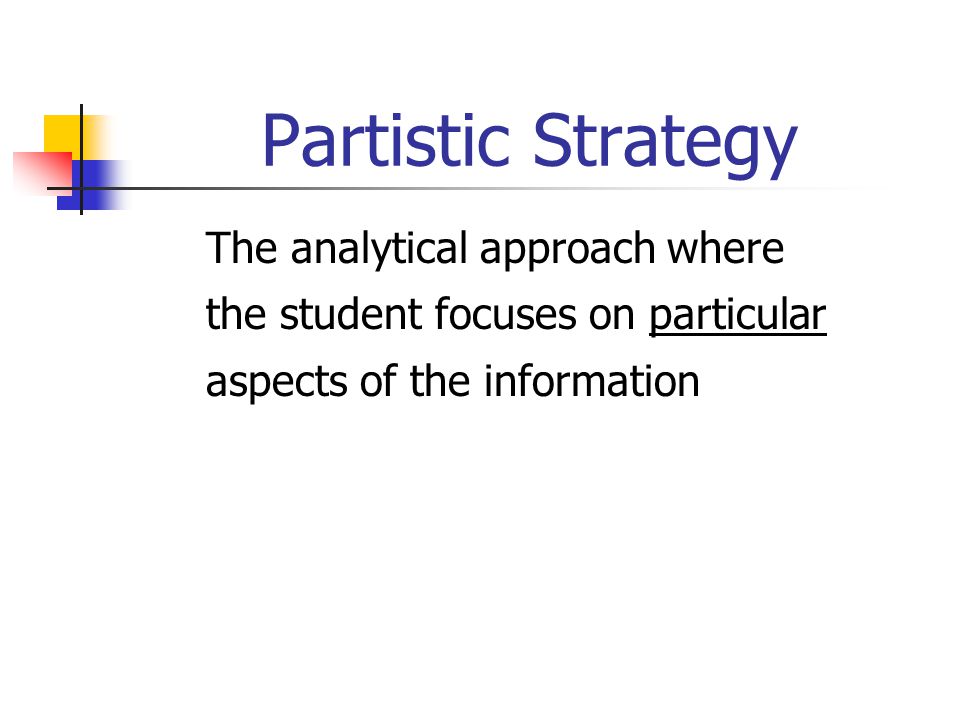 Partistic Strategy

The analytical approach where the student focuses on particular aspects of the information